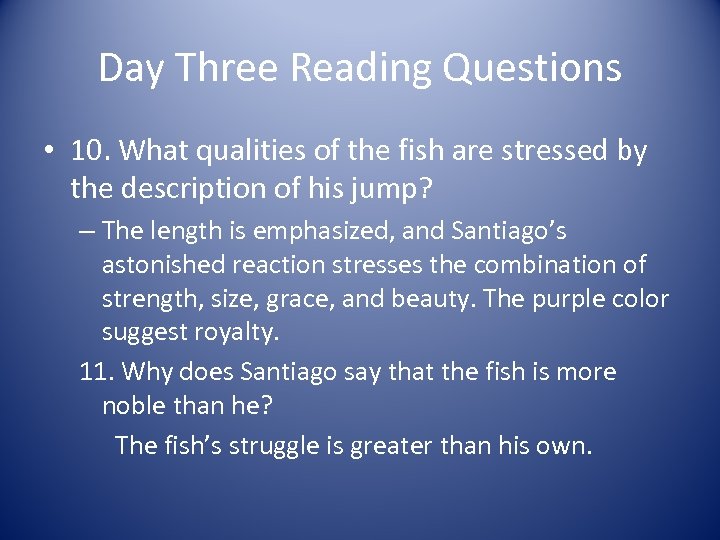 Day Three Reading Questions

• 10. What qualities of the fish are stressed by the description of his jump?

– The length is emphasized, and Santiago’s astonished reaction stresses the combination of strength, size, grace, and beauty. The purple color suggest royalty.

11. Why does Santiago say that the fish is more noble than he?

The fish’s struggle is greater than his own.